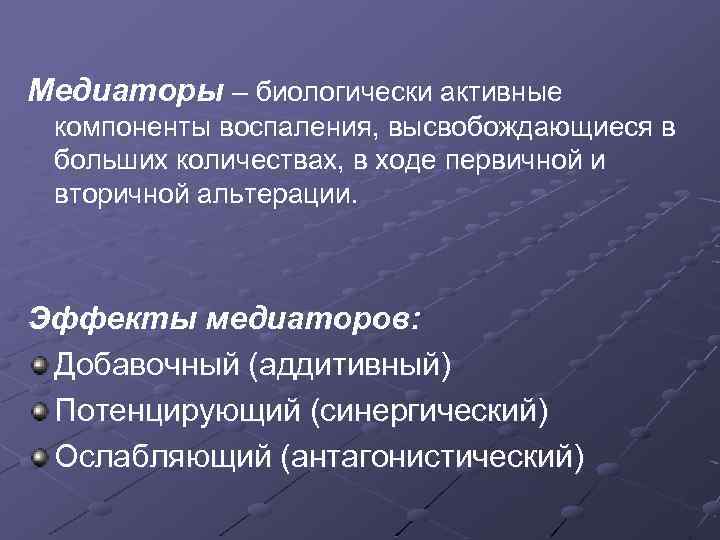 Медиаторы – биологически активные компоненты воспаления, высвобождающиеся в больших количествах, в ходе первичной и вторичной альтерации.

Эффекты медиаторов:
Добавочный (аддитивный)
Потенцирующий (синергический)
Ослабляющий (антагонистический)